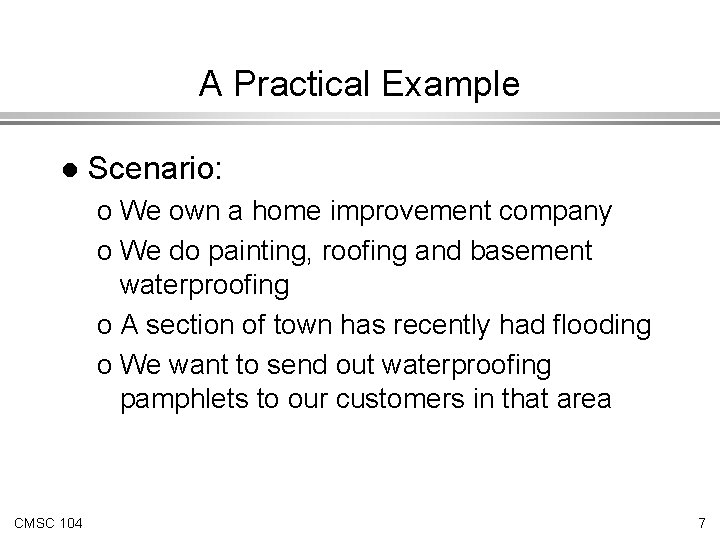 A Practical Example

● Scenario:

o We own a home improvement company

o We do painting, roofing and basement waterproofing

o A section of town has recently had flooding

o We want to send out waterproofing pamphlets to our customers in that area

CMSC 104

7